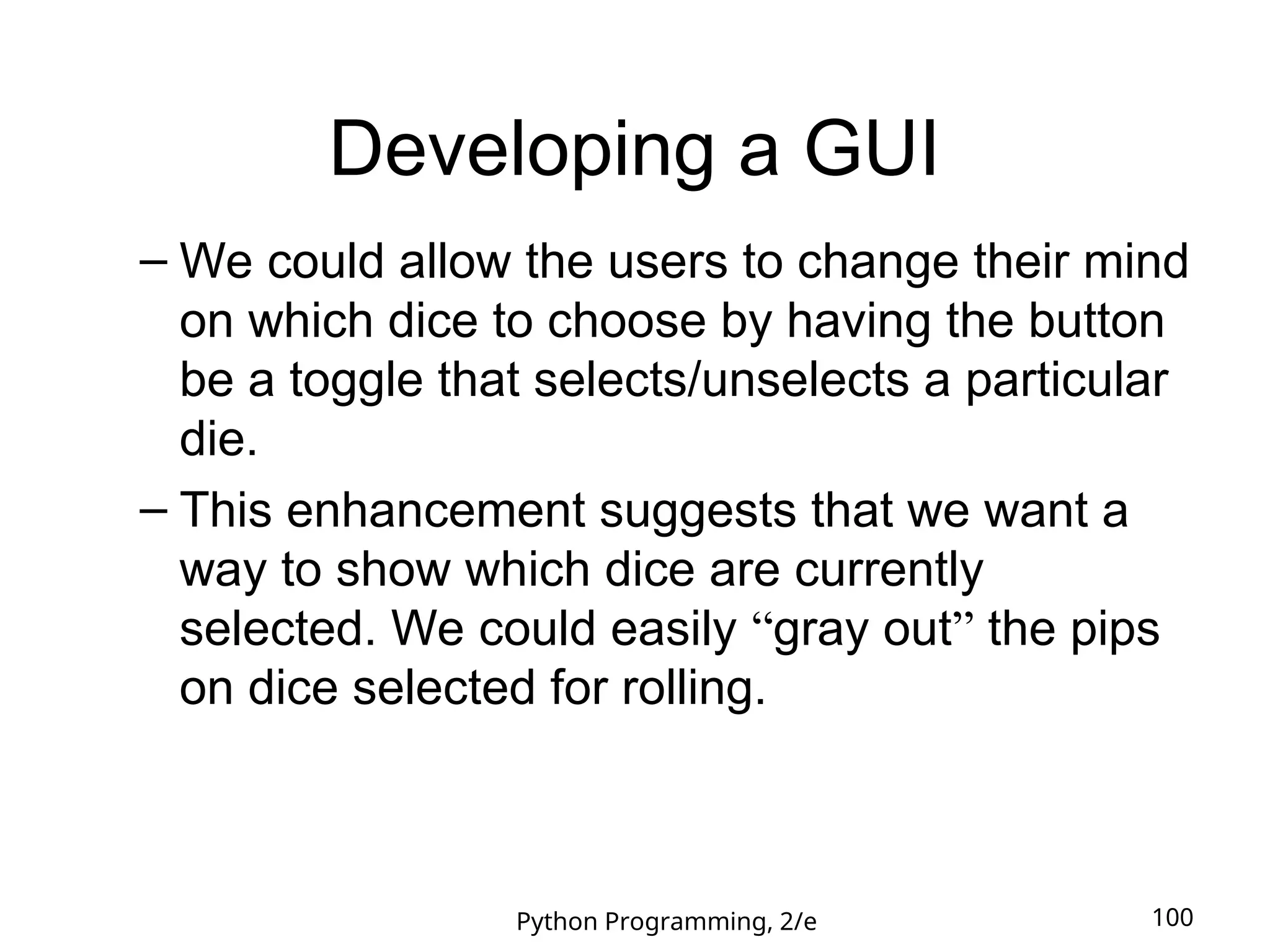 Developing a GUI

– We could allow the users to change their mind on which dice to choose by having the button be a toggle that selects/unselects a particular die.

– This enhancement suggests that we want a way to show which dice are currently selected. We could easily “gray out” the pips on dice selected for rolling.

Python Programming, 2/e

100